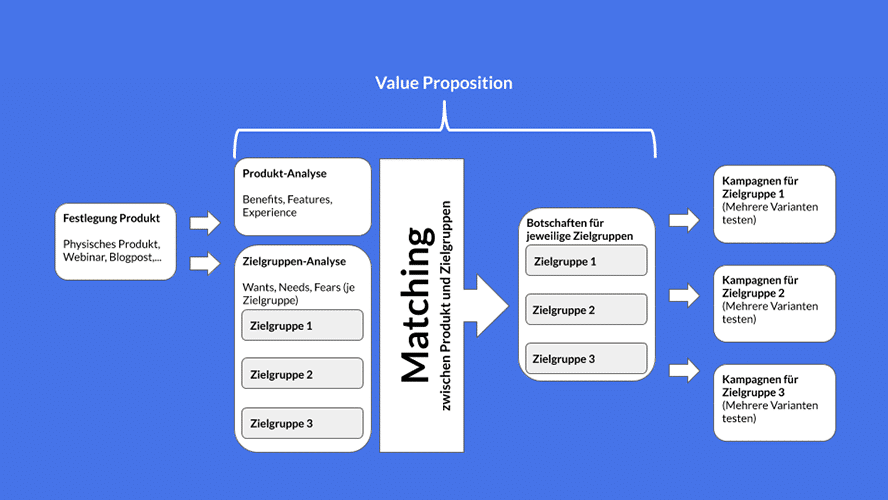 Value Proposition

Festlegung Produkt

Physisches Produkt, Webinar, Blogpost,...

Produkt-Analyse

Benefits, Features, Experience

Zielgruppen-Analyse

Wants, Needs, Fears (je Zielgruppe)

Zielgruppe 1

Zielgruppe 2

Zielgruppe 3

Matching
zwischen Produkt und Zielgruppen

Botschaften für jeweilige Zielgruppen

Zielgruppe 1

Zielgruppe 2

Zielgruppe 3

Kampagnen für Zielgruppe 1
(Mehrere Varianten testen)

Kampagnen für Zielgruppe 2
(Mehrere Varianten testen)

Kampagnen für Zielgruppe 3
(Mehrere Varianten testen)